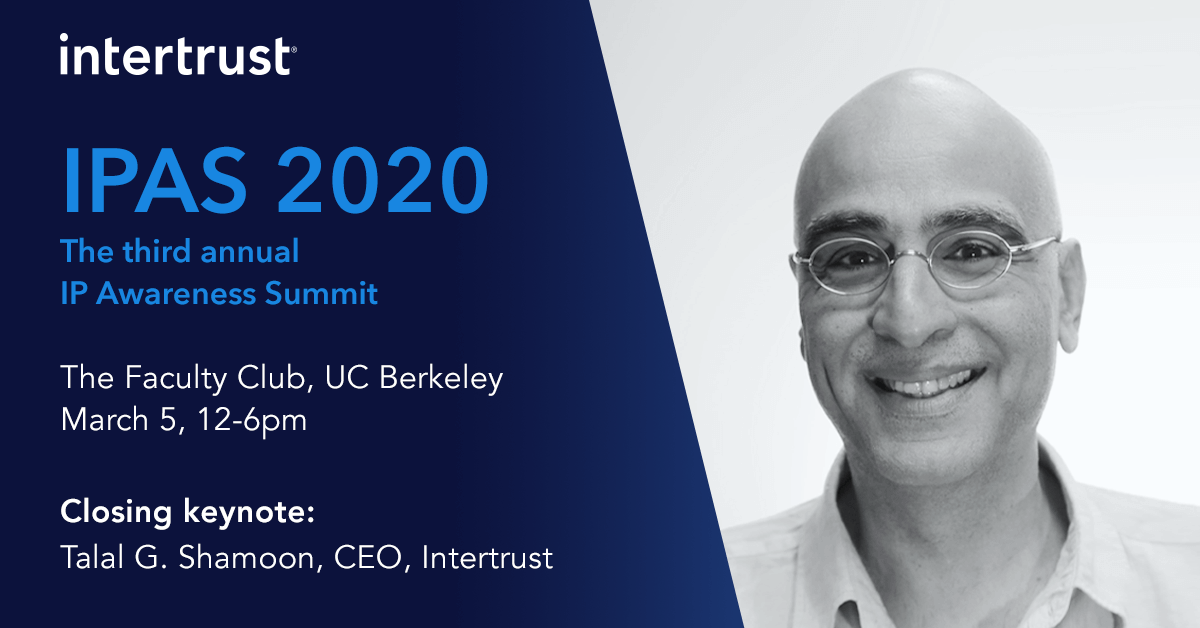 intertrust®

IPAS 2020

The third annual
IP Awareness Summit

The Faculty Club, UC Berkeley
March 5, 12-6pm

Closing keynote:
Talal G. Shamoon, CEO, Intertrust